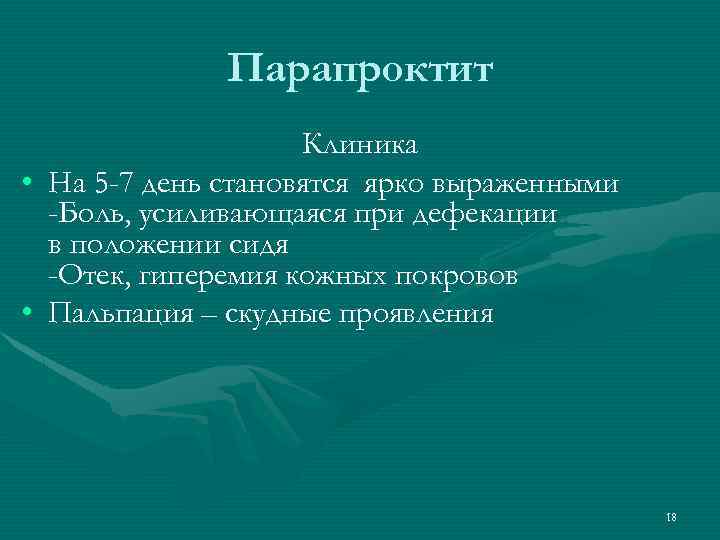 Парапроктит

Клиника

• На 5-7 день становятся ярко выраженными
-Боль, усиливающаяся при дефекации в положении сидя
-Отек, гиперемия кожных покровов

• Пальпация – скудные проявления

18